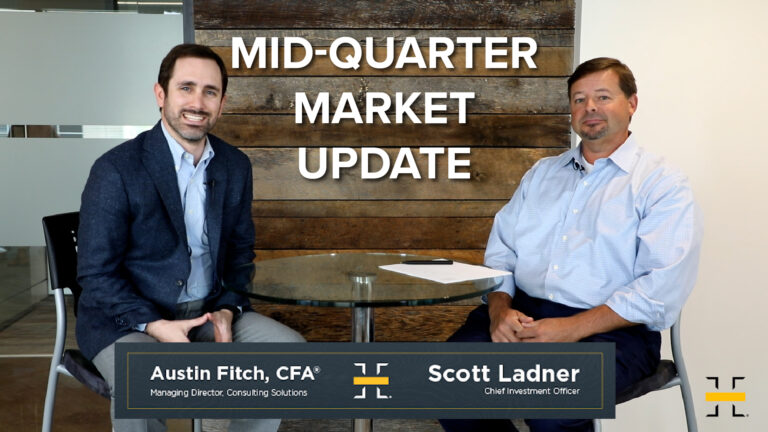 MID-QUARTER MARKET UPDATE

Austin Fitch, CFA®
Managing Director, Consulting Solutions

Scott Ladner
Chief Investment Officer